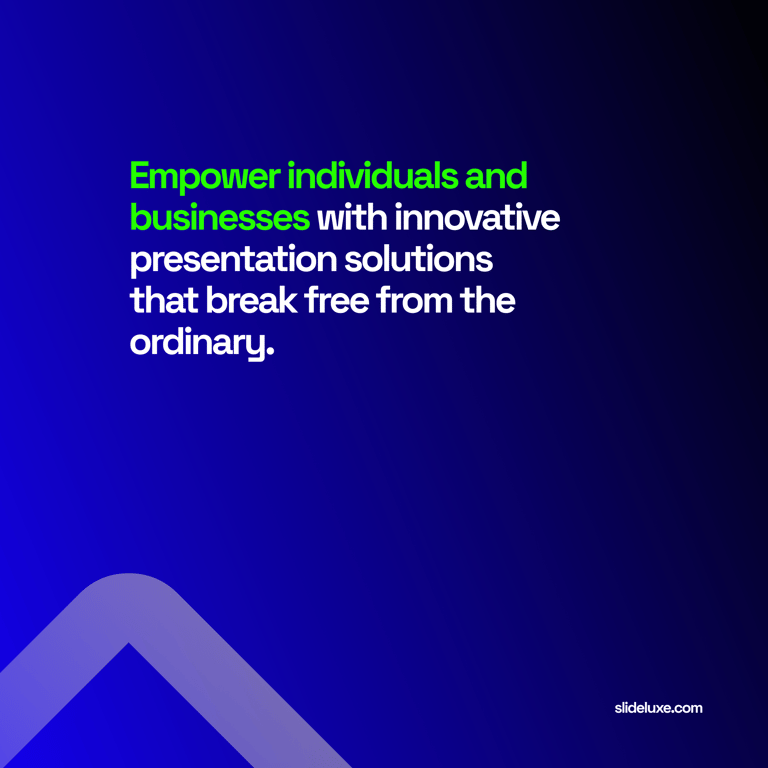 Empower individuals and businesses with innovative presentation solutions that break free from the ordinary.

slideluxe.com